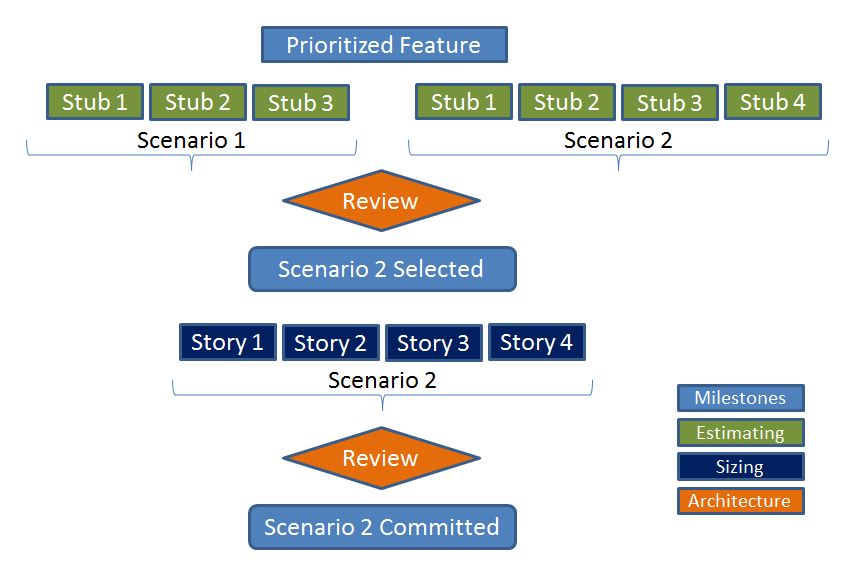 Prioritized Feature

Stub 1 Stub 2 Stub 3
Scenario 1

Stub 1 Stub 2 Stub 3 Stub 4
Scenario 2

Review

Scenario 2 Selected

Story 1 Story 2 Story 3 Story 4
Scenario 2

Review

Scenario 2 Committed

Milestones
Estimating
Sizing
Architecture